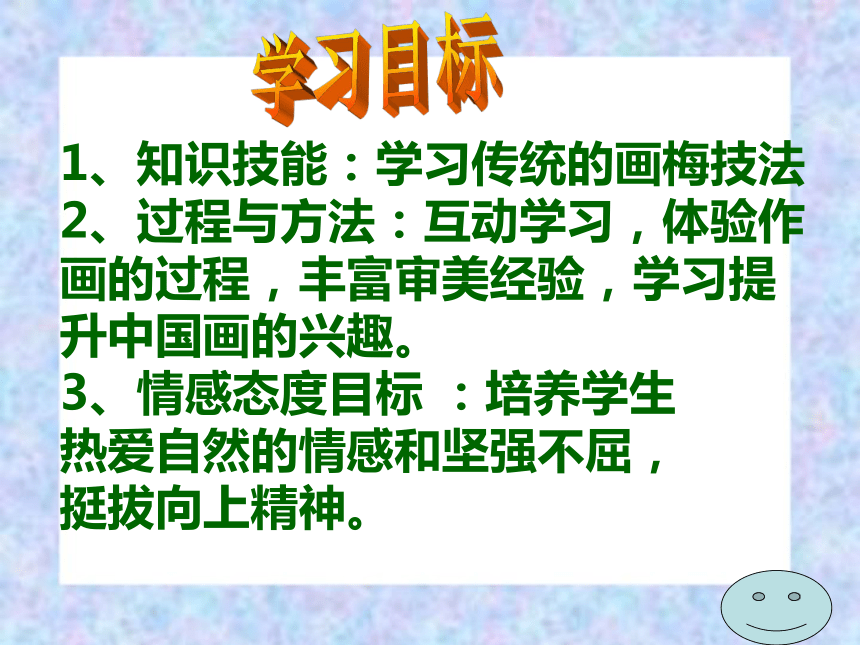 学习目标

1、知识技能：学习传统的画梅技法
2、过程与方法：互动学习，体验作画的过程，丰富审美经验，学习提升中国画的兴趣。
3、情感态度目标 ：培养学生热爱自然的情感和坚强不屈，挺拔向上精神。